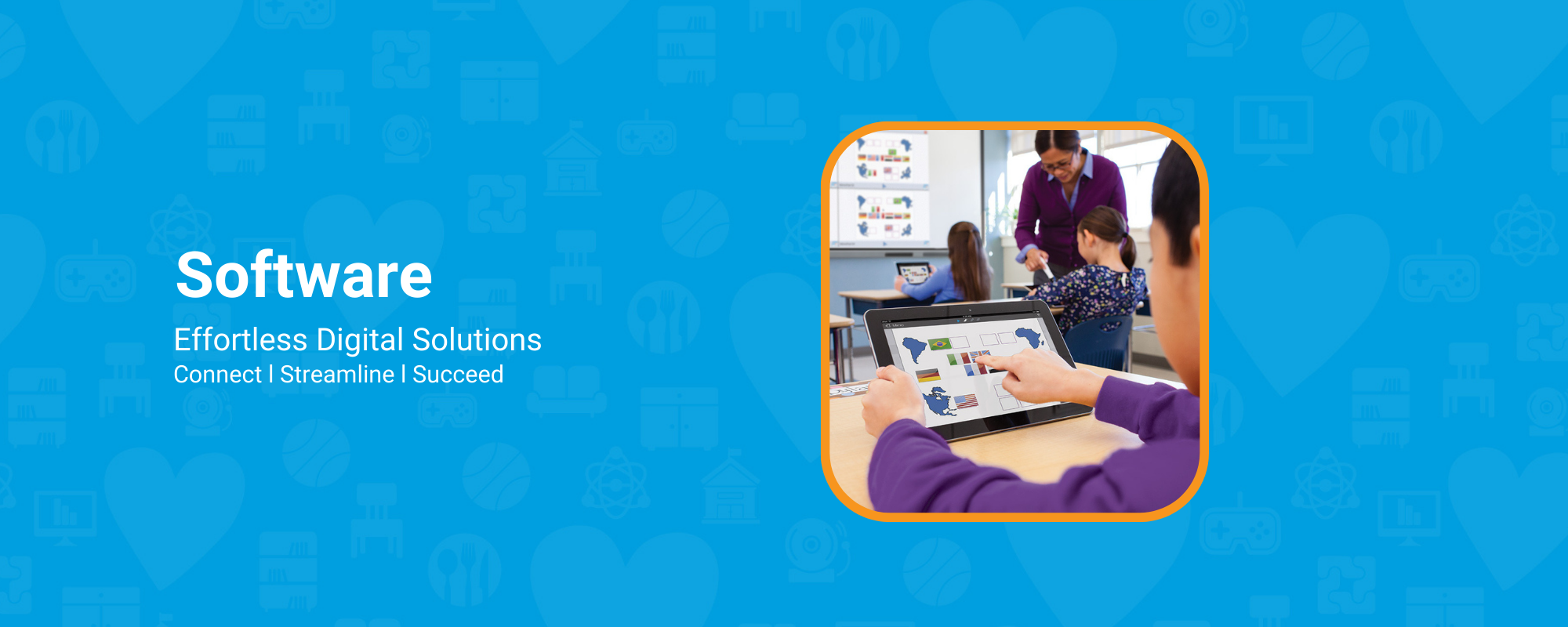 Software

Effortless Digital Solutions

Connect | Streamline | Succeed